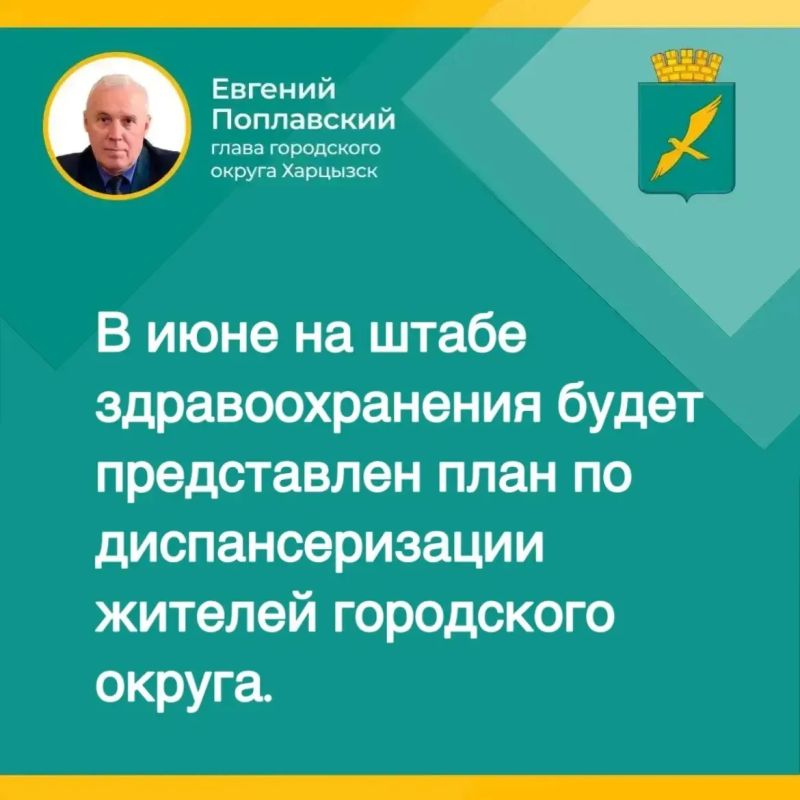 Евгений Поплавский
глава городского округа Харцызск

В июне на штабе здравоохранения будет представлен план по диспансеризации жителей городского округа.